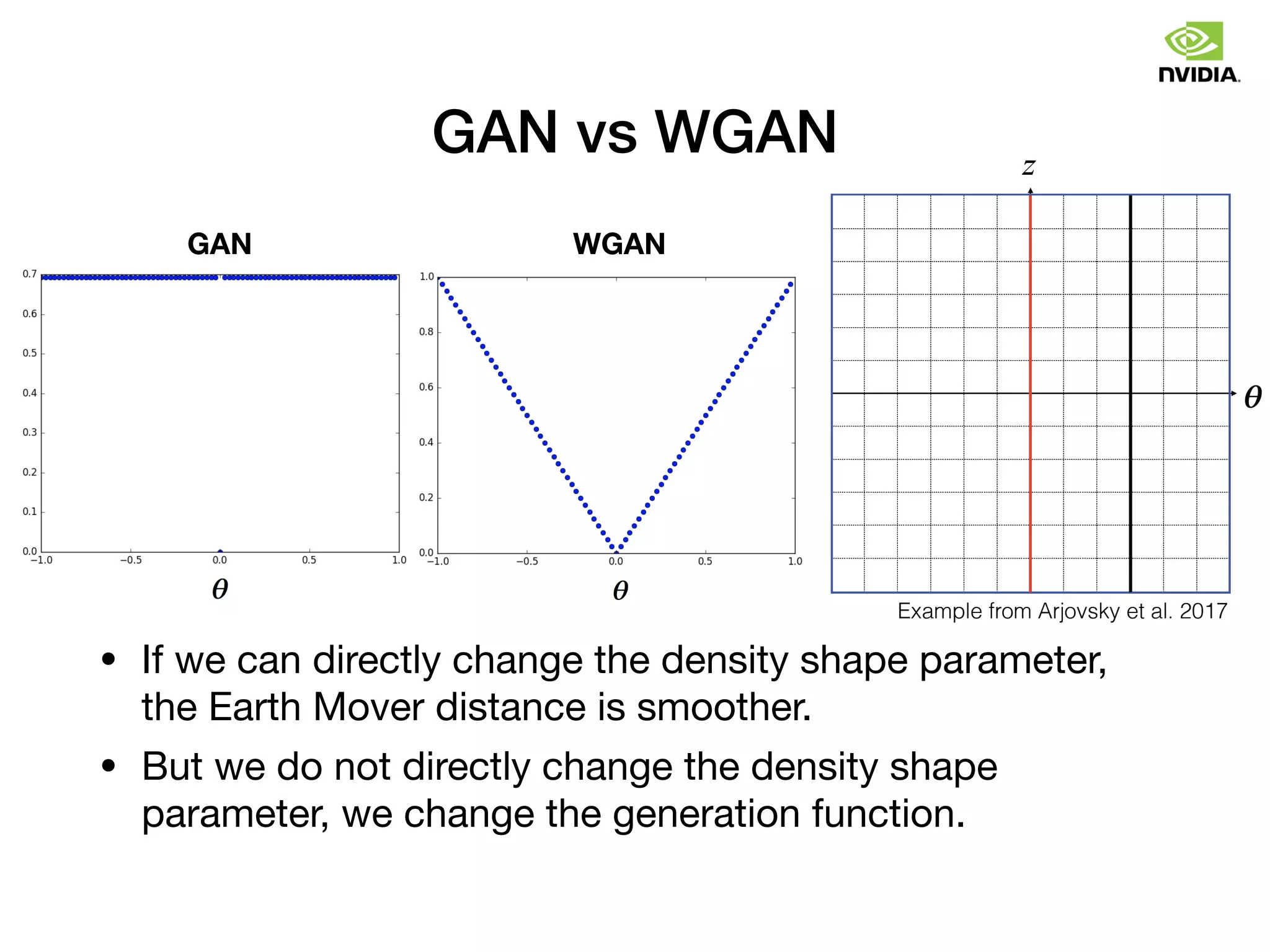 NVIDIA.

GAN vs WGAN

GAN

0.7
0.6
0.5
0.4
0.3
0.2
0.1
0.0
−1.0 −0.5 0.0 0.5 1.0

$\theta$

WGAN

1.0
0.8
0.6
0.4
0.2
0.0
−1.0 −0.5 0.0 0.5 1.0

$\theta$

$z$

$\theta$

Example from Arjovsky et al. 2017

• If we can directly change the density shape parameter, the Earth Mover distance is smoother.

• But we do not directly change the density shape parameter, we change the generation function.